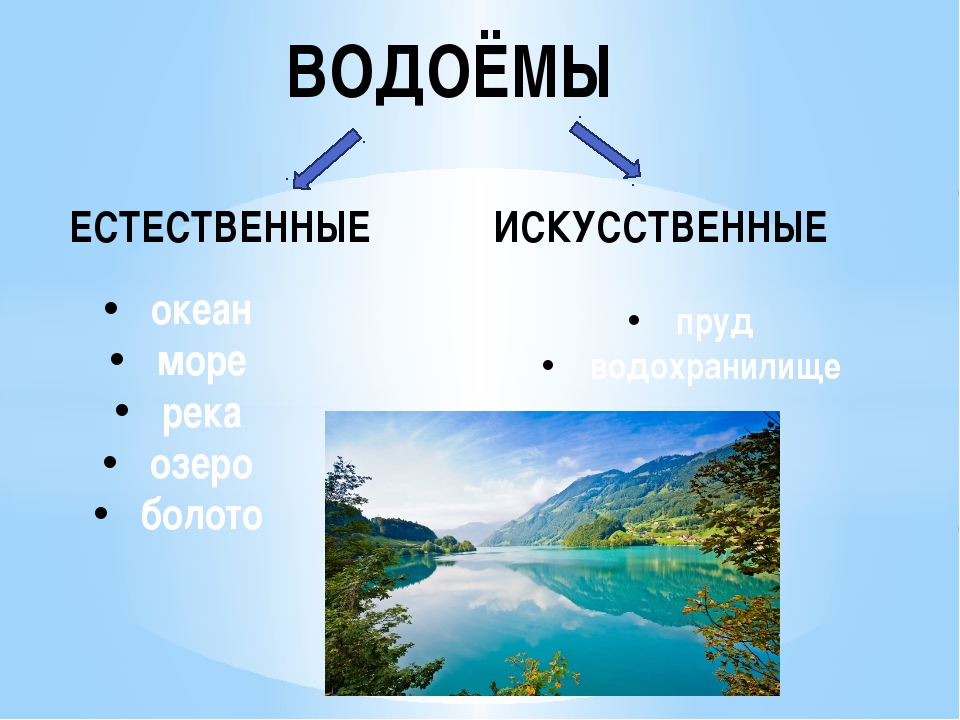 ВОДОЁМЫ

ЕСТЕСТВЕННЫЕ

• океан
• море
• река
• озеро
• болото

ИСКУССТВЕННЫЕ

• пруд
• водохранилище